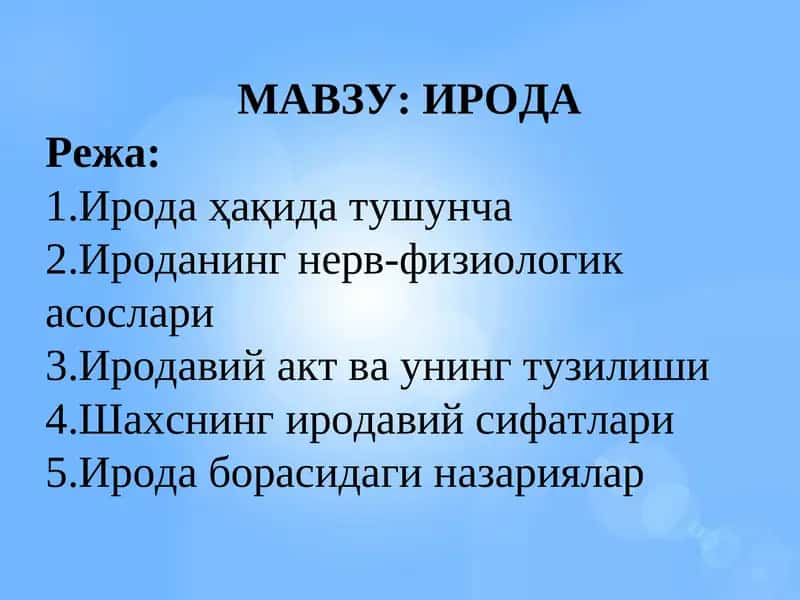 МАВЗУ: ИРОДА

Режа:

1.Ирода ҳақида тушунча

2.Ироданинг нерв-физиологик асослари

3.Иродавий акт ва унинг тузилиши

4.Шахснинг иродавий сифатлари

5.Ирода борасидаги назариялар